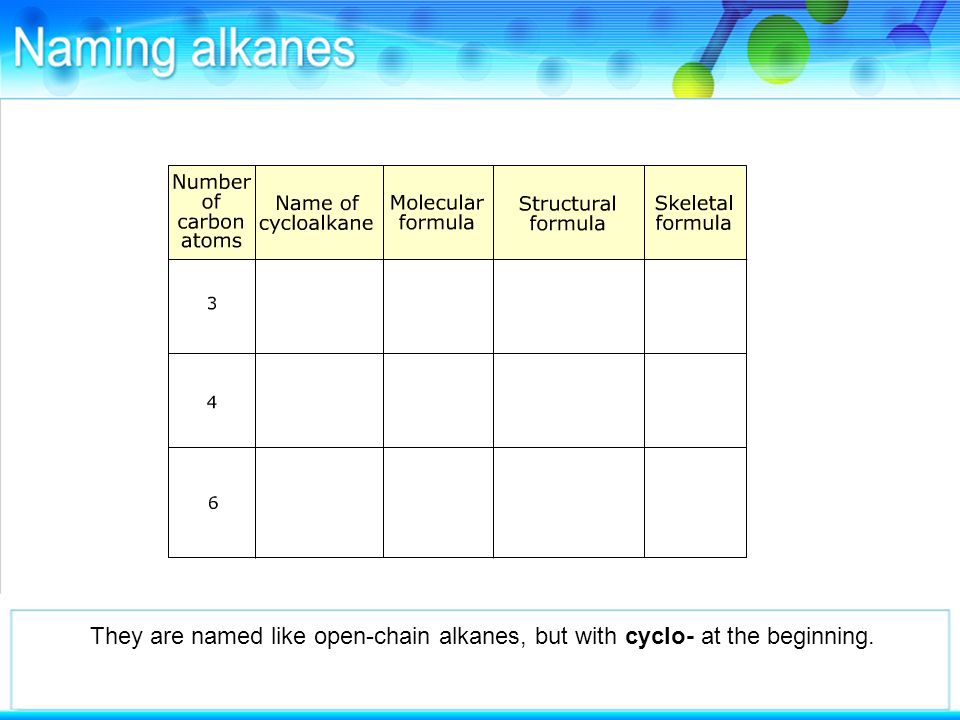 Naming alkanes

| Number of carbon atoms | Name of cycloalkane | Molecular formula | Structural formula | Skeletal formula |
|---|---|---|---|---|
| 3 | | | | |
| 4 | | | | |
| 6 | | | | |

They are named like open-chain alkanes, but with cyclo- at the beginning.